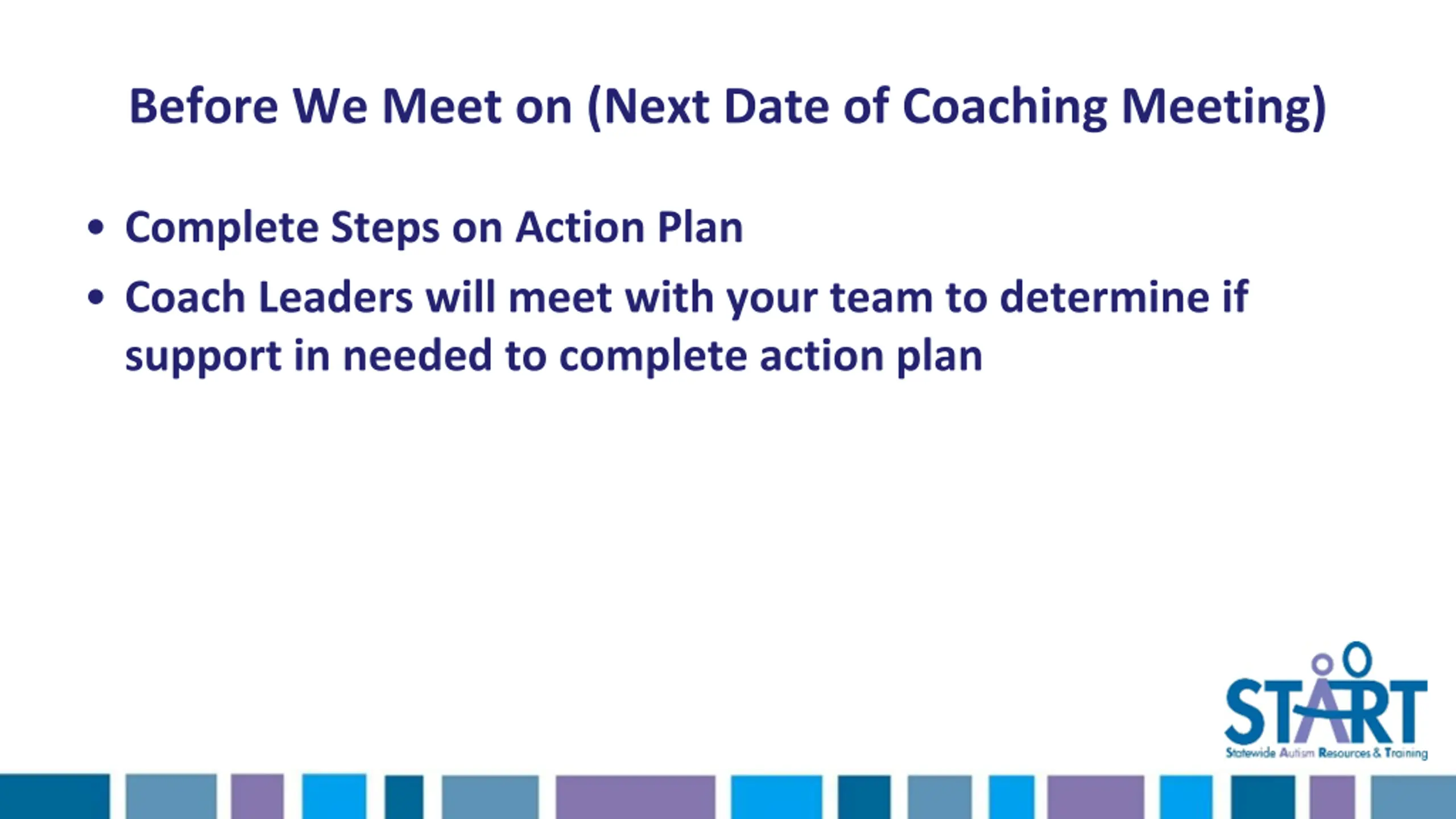 Before We Meet on (Next Date of Coaching Meeting)

• Complete Steps on Action Plan
• Coach Leaders will meet with your team to determine if support in needed to complete action plan

START
Statewide Autism Resources & Training